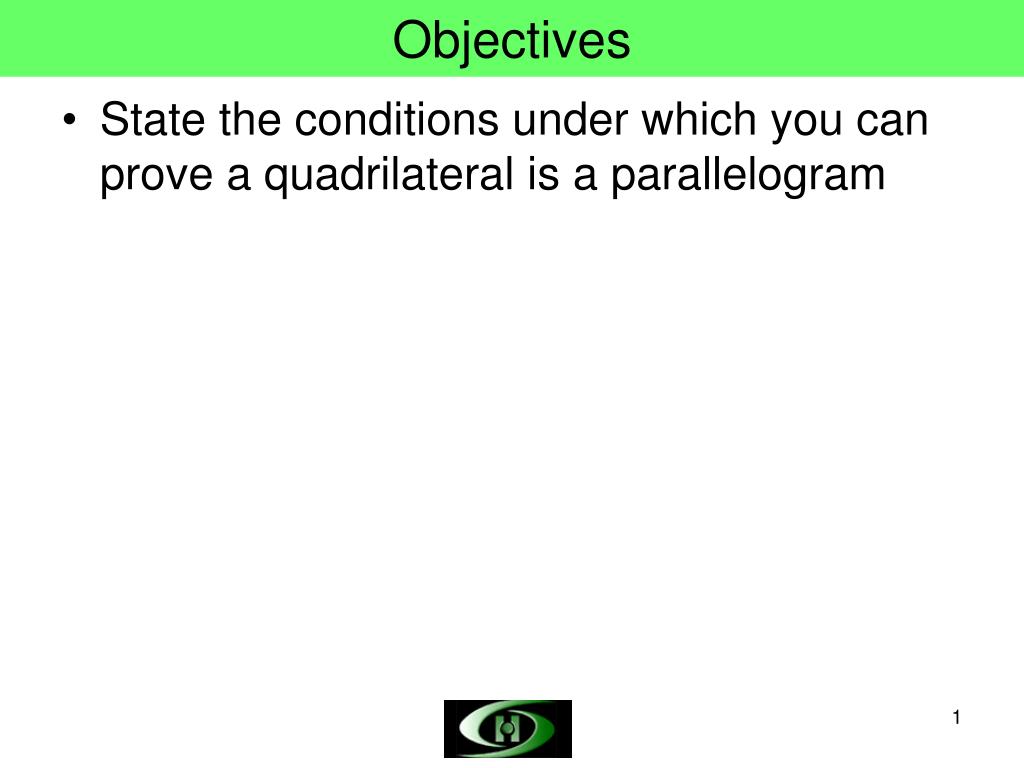 Objectives

• State the conditions under which you can prove a quadrilateral is a parallelogram

1